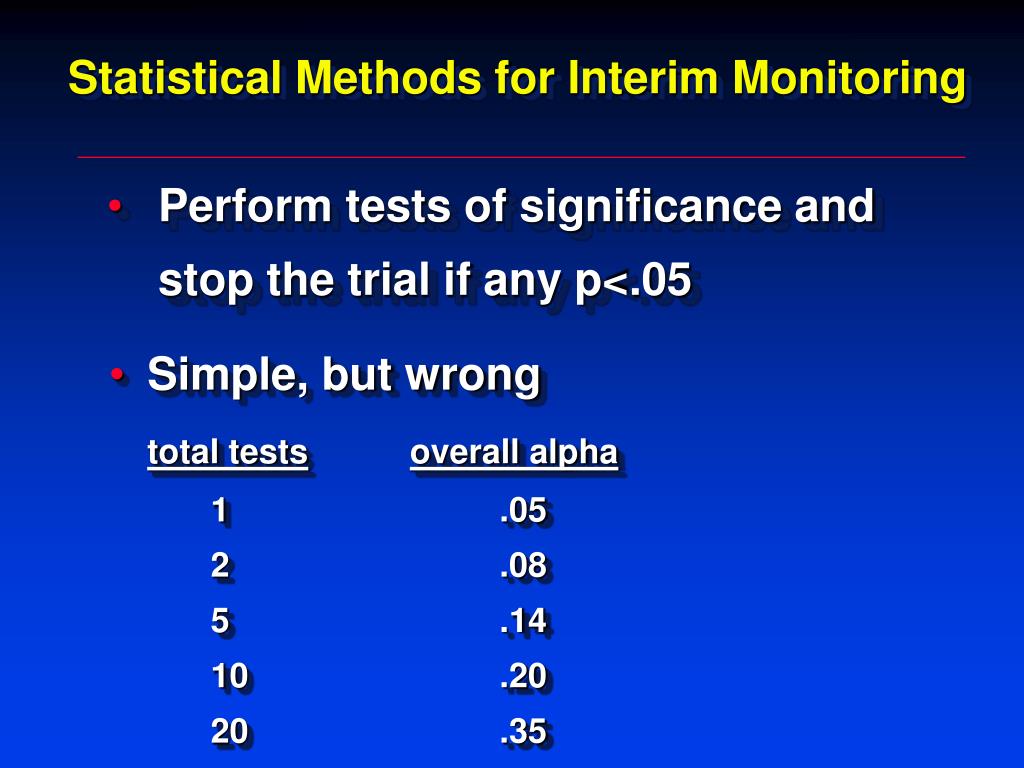 Statistical Methods for Interim Monitoring

• Perform tests of significance and stop the trial if any p<.05

• Simple, but wrong

| total tests | overall alpha |
|---|---|
| 1 | .05 |
| 2 | .08 |
| 5 | .14 |
| 10 | .20 |
| 20 | .35 |